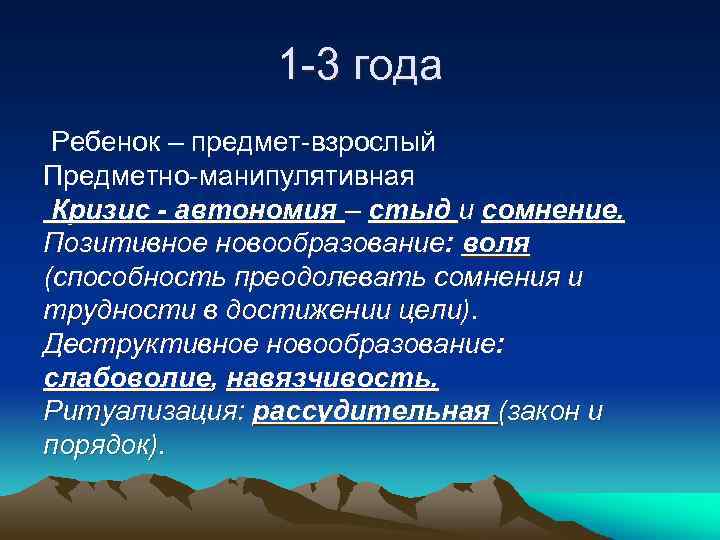 1-3 года

Ребенок – предмет-взрослый
Предметно-манипулятивная
Кризис - автономия – стыд и сомнение.
Позитивное новообразование: воля (способность преодолевать сомнения и трудности в достижении цели).
Деструктивное новообразование: слабоволие, навязчивость.
Ритуализация: рассудительная (закон и порядок).